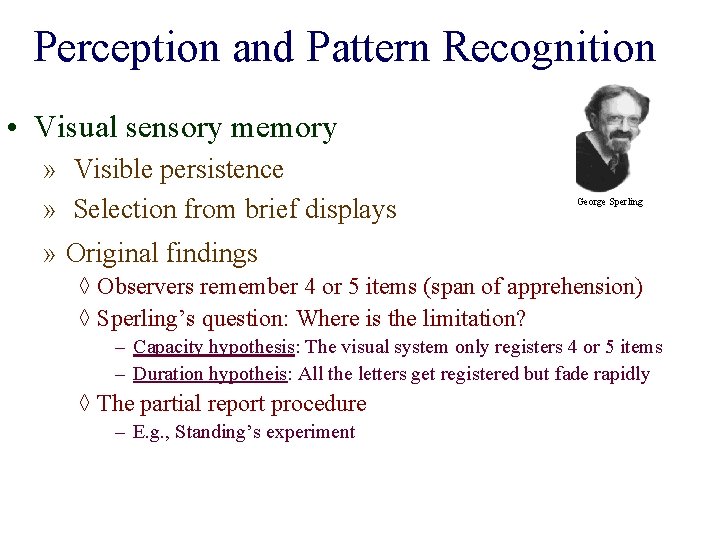 Perception and Pattern Recognition

• Visual sensory memory

» Visible persistence

» Selection from brief displays

George Sperling

» Original findings

◊ Observers remember 4 or 5 items (span of apprehension)

◊ Sperling's question: Where is the limitation?

– Capacity hypothesis: The visual system only registers 4 or 5 items

– Duration hypotheis: All the letters get registered but fade rapidly

◊ The partial report procedure

– E.g., Standing's experiment